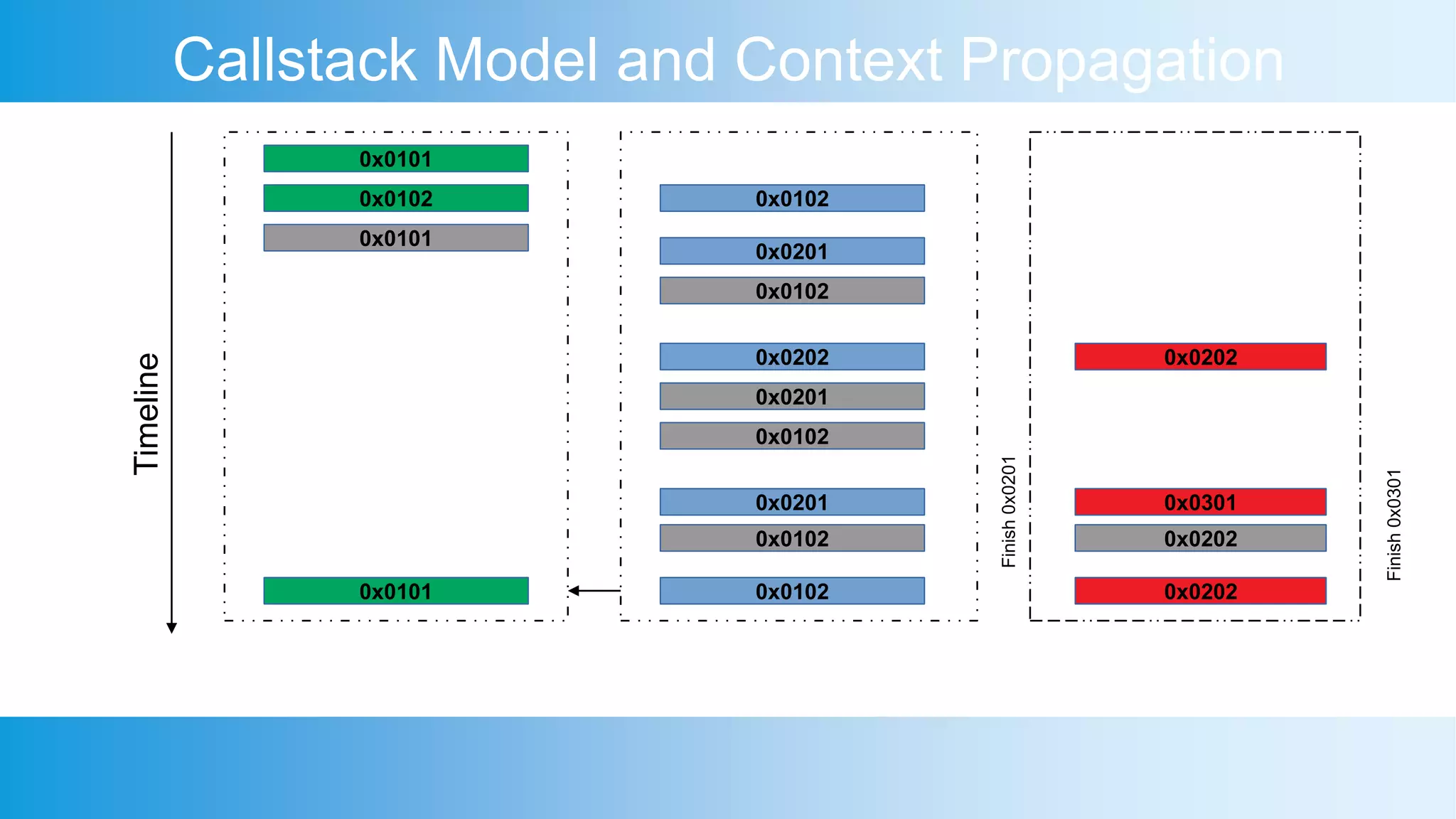 Callstack Model and Context Propagation

Timeline

0x0101
0x0102
0x0101
0x0101

0x0102
0x0201
0x0102
0x0202
0x0201
0x0102
0x0201
0x0102
0x0102

Finish 0x0201

0x0202
0x0301
0x0202
0x0202

Finish 0x0301